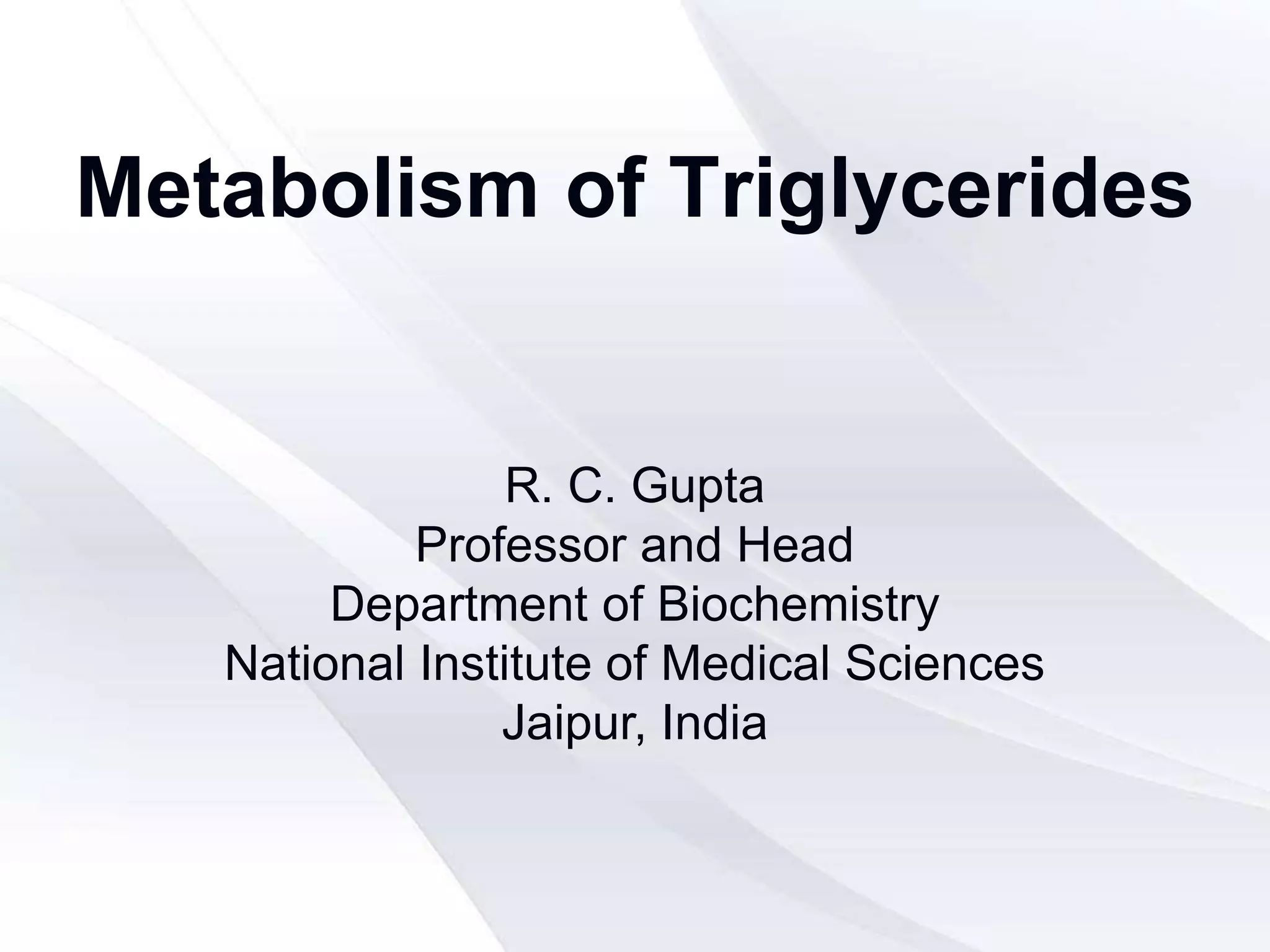 Metabolism of Triglycerides

R. C. Gupta
Professor and Head
Department of Biochemistry
National Institute of Medical Sciences
Jaipur, India